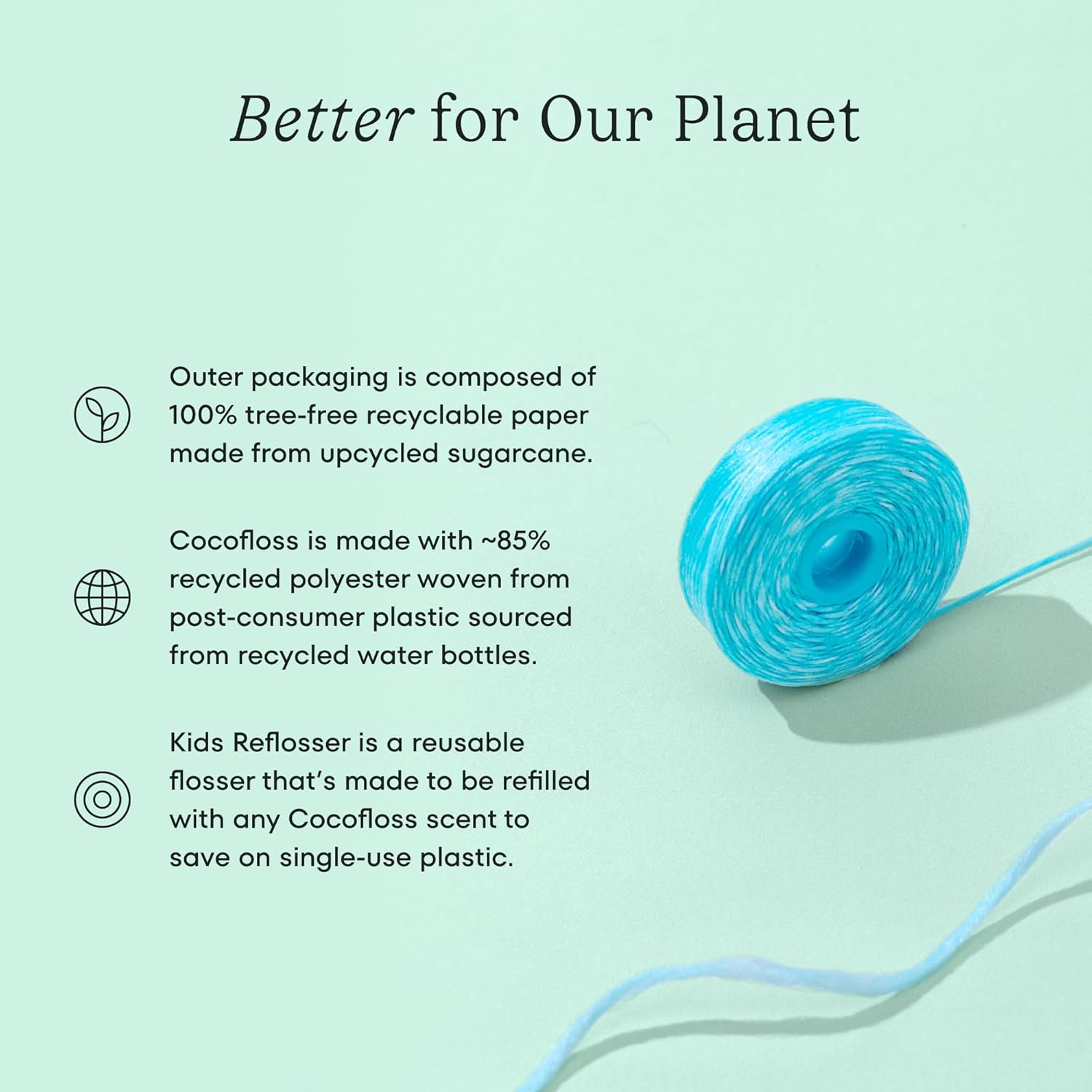 Better for Our Planet

Outer packaging is composed of 100% tree-free recyclable paper made from upcycled sugarcane.

Cocofloss is made with ~85% recycled polyester woven from post-consumer plastic sourced from recycled water bottles.

Kids Reflosser is a reusable flosser that's made to be refilled with any Cocofloss scent to save on single-use plastic.